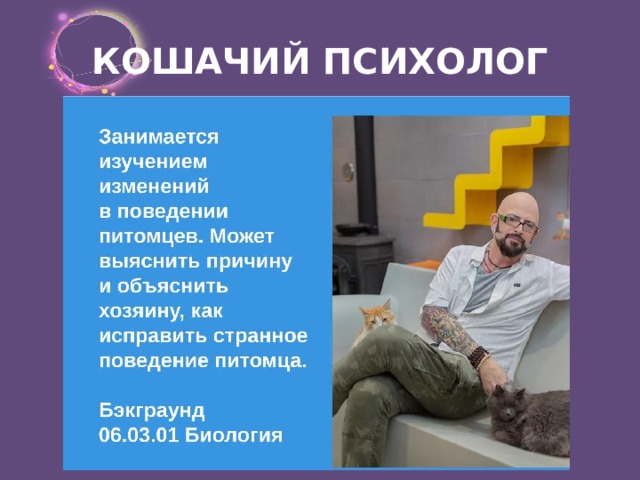 КОШАЧИЙ ПСИХОЛОГ

Занимается изучением изменений в поведении питомцев. Может выяснить причину и объяснить хозяину, как исправить странное поведение питомца.

Бэкграунд
06.03.01 Биология